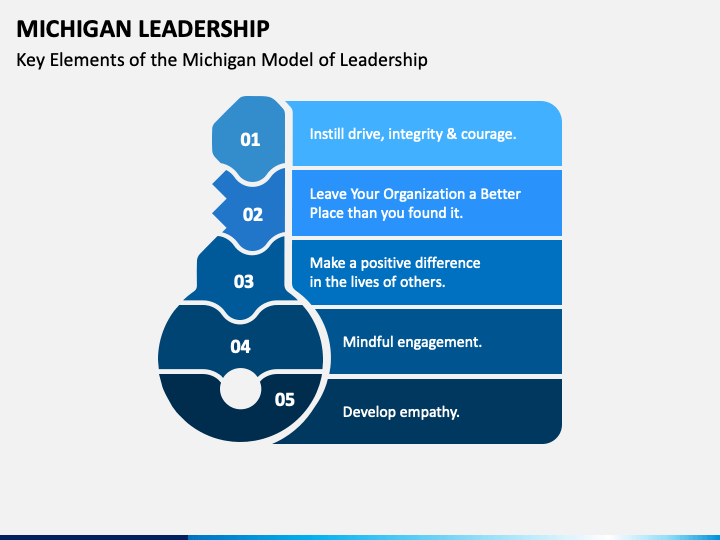 MICHIGAN LEADERSHIP

Key Elements of the Michigan Model of Leadership

01 Instill drive, integrity & courage.

02 Leave Your Organization a Better Place than you found it.

03 Make a positive difference in the lives of others.

04 Mindful engagement.

05 Develop empathy.